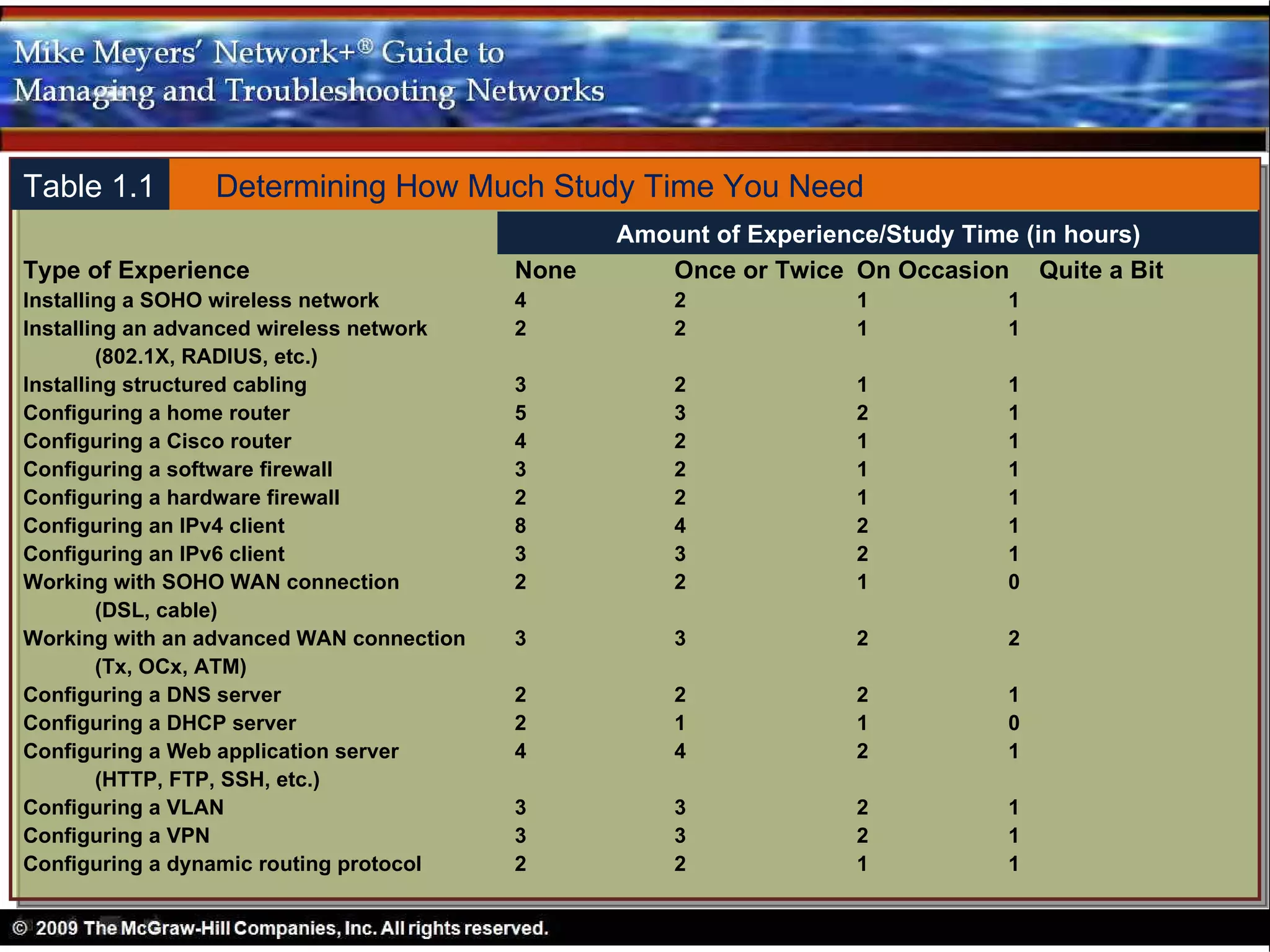 Mike Meyers' Network+® Guide to Managing and Troubleshooting Networks

Table 1.1 Determining How Much Study Time You Need

Amount of Experience/Study Time (in hours)

| Type of Experience | None | Once or Twice | On Occasion | Quite a Bit |
|---|---|---|---|---|
| Installing a SOHO wireless network | 4 | 2 | 1 | 1 |
| Installing an advanced wireless network (802.1X, RADIUS, etc.) | 2 | 2 | 1 | 1 |
| Installing structured cabling | 3 | 2 | 1 | 1 |
| Configuring a home router | 5 | 3 | 2 | 1 |
| Configuring a Cisco router | 4 | 2 | 1 | 1 |
| Configuring a software firewall | 3 | 2 | 1 | 1 |
| Configuring a hardware firewall | 2 | 2 | 1 | 1 |
| Configuring an IPv4 client | 8 | 4 | 2 | 1 |
| Configuring an IPv6 client | 3 | 3 | 2 | 1 |
| Working with SOHO WAN connection (DSL, cable) | 2 | 2 | 1 | 0 |
| Working with an advanced WAN connection (Tx, OCx, ATM) | 3 | 3 | 2 | 2 |
| Configuring a DNS server | 2 | 2 | 2 | 1 |
| Configuring a DHCP server | 2 | 1 | 1 | 0 |
| Configuring a Web application server (HTTP, FTP, SSH, etc.) | 4 | 4 | 2 | 1 |
| Configuring a VLAN | 3 | 3 | 2 | 1 |
| Configuring a VPN | 3 | 3 | 2 | 1 |
| Configuring a dynamic routing protocol | 2 | 2 | 1 | 1 |

© 2009 The McGraw-Hill Companies, Inc. All rights reserved.